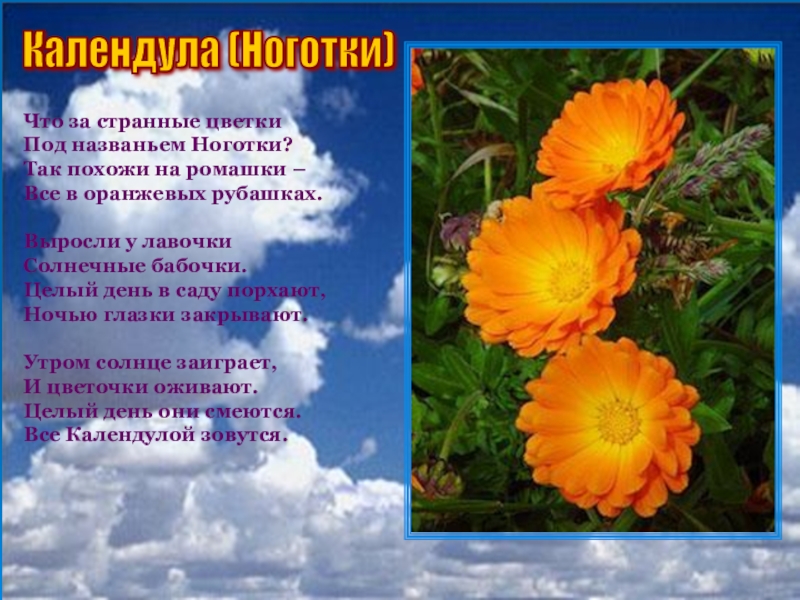 Календула (Ноготки)

Что за странные цветки
Под названьем Ноготки?
Так похожи на ромашки –
Все в оранжевых рубашках.

Выросли у лавочки
Солнечные бабочки.
Целый день в саду порхают,
Ночью глазки закрывают.

Утром солнце заиграет,
И цветочки оживают.
Целый день они смеются.
Все Календулой зовутся.